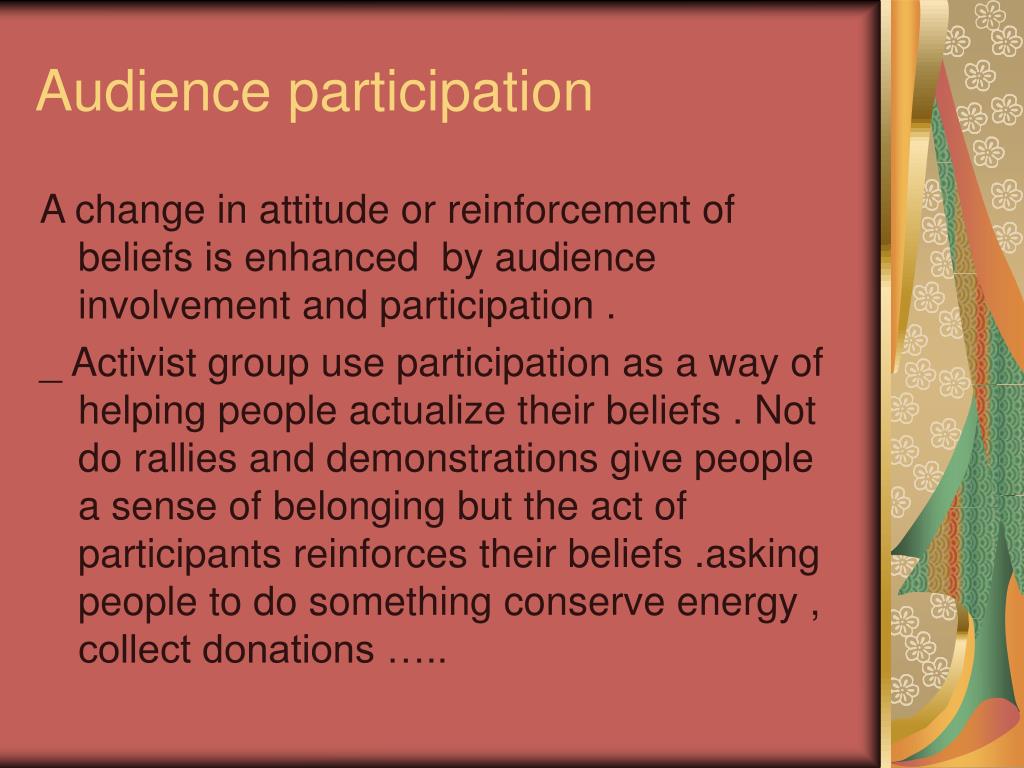 Audience participation

A change in attitude or reinforcement of beliefs is enhanced  by audience involvement and participation .

_ Activist group use participation as a way of helping people actualize their beliefs . Not do rallies and demonstrations give people a sense of belonging but the act of participants reinforces their beliefs .asking people to do something conserve energy , collect donations …..